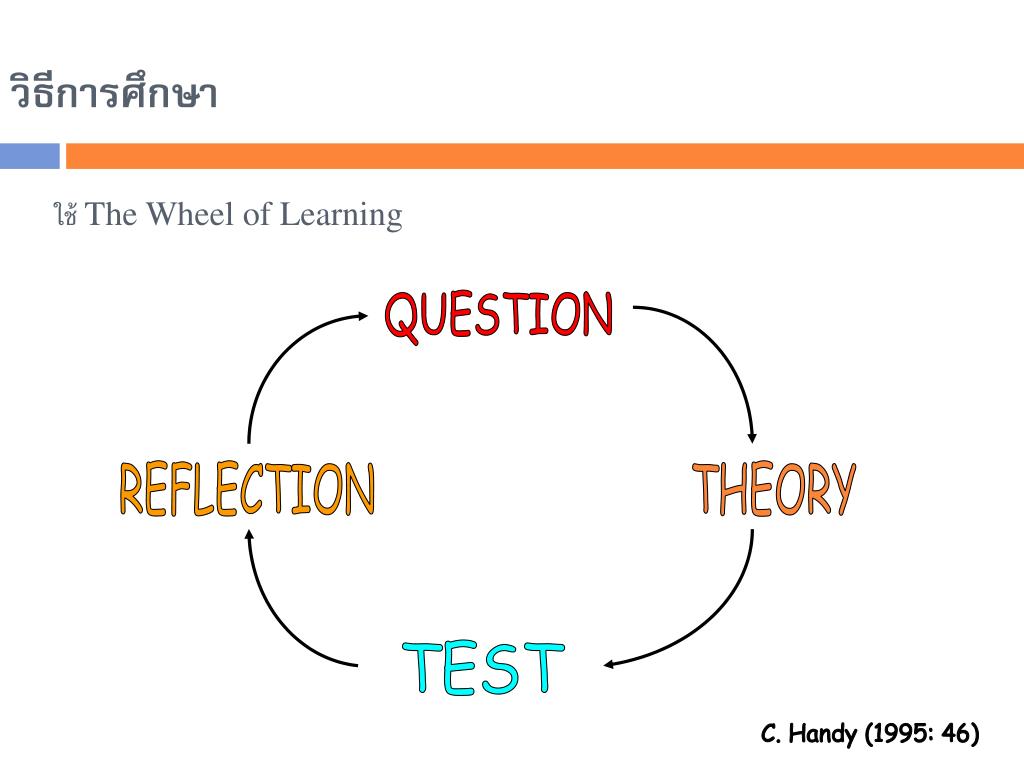 วิธีการศึกษา

ใช้ The Wheel of Learning

QUESTION

THEORY

TEST

REFLECTION

C. Handy (1995: 46)